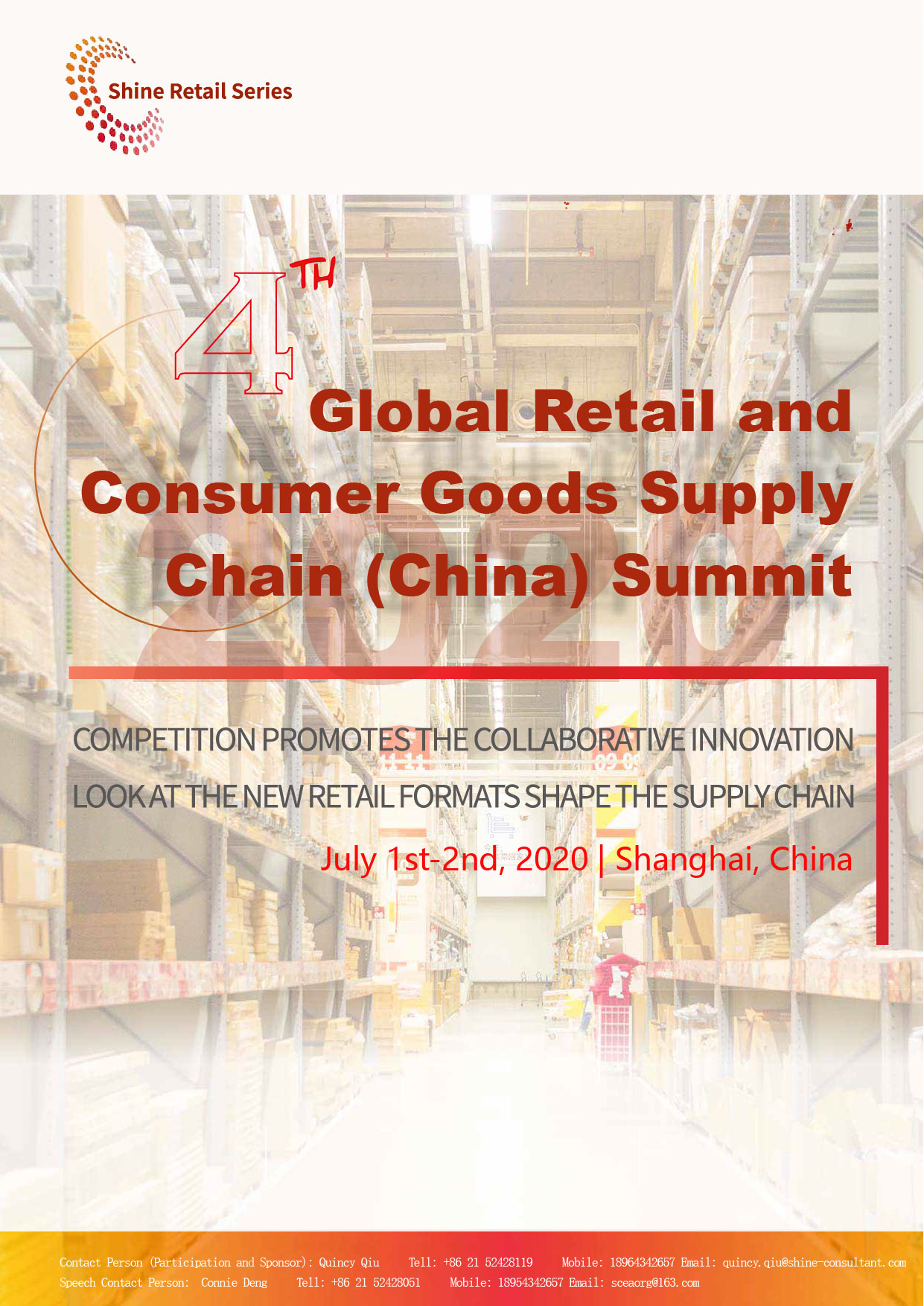 Shine Retail Series

4TH

Global Retail and Consumer Goods Supply Chain (China) Summit

2020

COMPETITION PROMOTES THE COLLABORATIVE INNOVATION
LOOK AT THE NEW RETAIL FORMATS SHAPE THE SUPPLY CHAIN

July 1st-2nd, 2020 | Shanghai, China

Contact Person (Participation and Sponsor): Quincy Qiu Tell: +86 21 52428119 Mobile: 18964342657 Email: quincy.qiu@shine-consultant.com
Speech Contact Person: Connie Deng Tell: +86 21 52428051 Mobile: 18954342657 Email: sceaorg@163.com